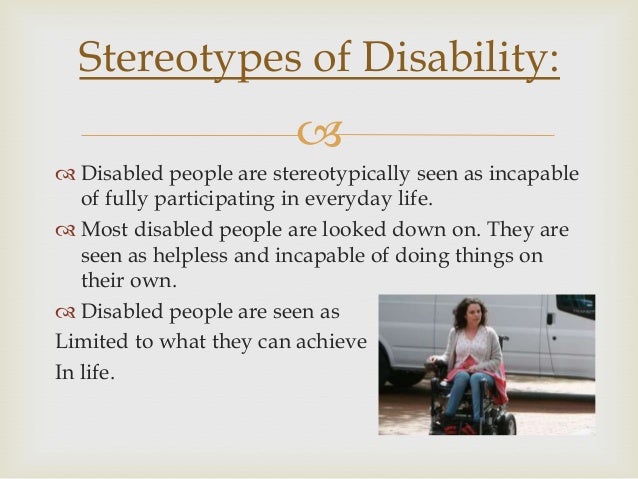 Stereotypes of Disability:

Disabled people are stereotypically seen as incapable of fully participating in everyday life.

Most disabled people are looked down on. They are seen as helpless and incapable of doing things on their own.

Disabled people are seen as
Limited to what they can achieve
In life.